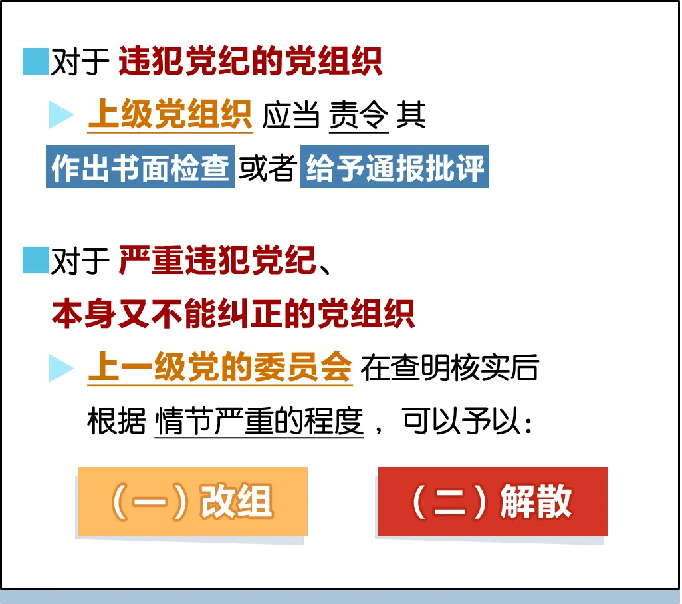 对于 违犯党纪的党组织

上级党组织 应当 责令 其

作出书面检查 或者 给予通报批评

对于 严重违犯党纪、

本身又不能纠正的党组织

上一级党的委员会 在查明核实后

根据 情节严重的程度，可以予以：

（一）改组

（二）解散